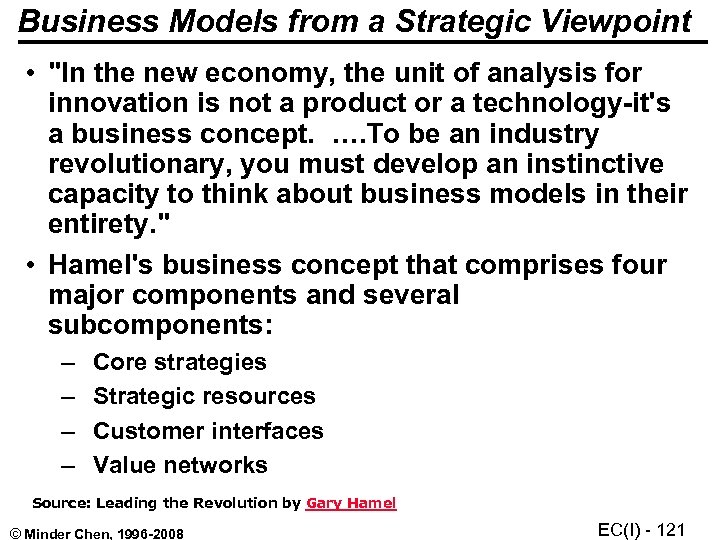 Business Models from a Strategic Viewpoint

• "In the new economy, the unit of analysis for innovation is not a product or a technology-it's a business concept. ....To be an industry revolutionary, you must develop an instinctive capacity to think about business models in their entirety."

• Hamel's business concept that comprises four major components and several subcomponents:
– Core strategies
– Strategic resources
– Customer interfaces
– Value networks

Source: Leading the Revolution by Gary Hamel

© Minder Chen, 1996-2008

EC(I) - 121